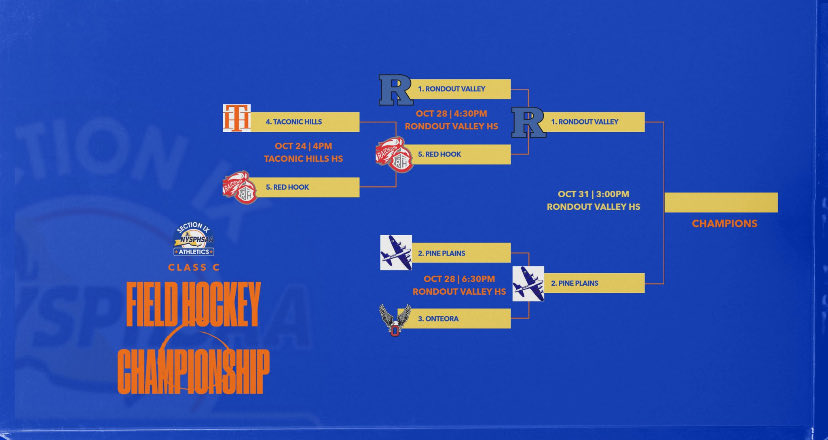 SECTION IX
NYSPHSAA
ATHLETICS

CLASS C

FIELD HOCKEY CHAMPIONSHIP

4. TACONIC HILLS

OCT 24 | 4PM
TACONIC HILLS HS

5. RED HOOK

1. RONDOUT VALLEY

OCT 28 | 4:30PM
RONDOUT VALLEY HS

5. RED HOOK

2. PINE PLAINS

OCT 28 | 6:30PM
RONDOUT VALLEY HS

3. ONTEORA

1. RONDOUT VALLEY

OCT 31 | 3:00PM
RONDOUT VALLEY HS

2. PINE PLAINS

CHAMPIONS